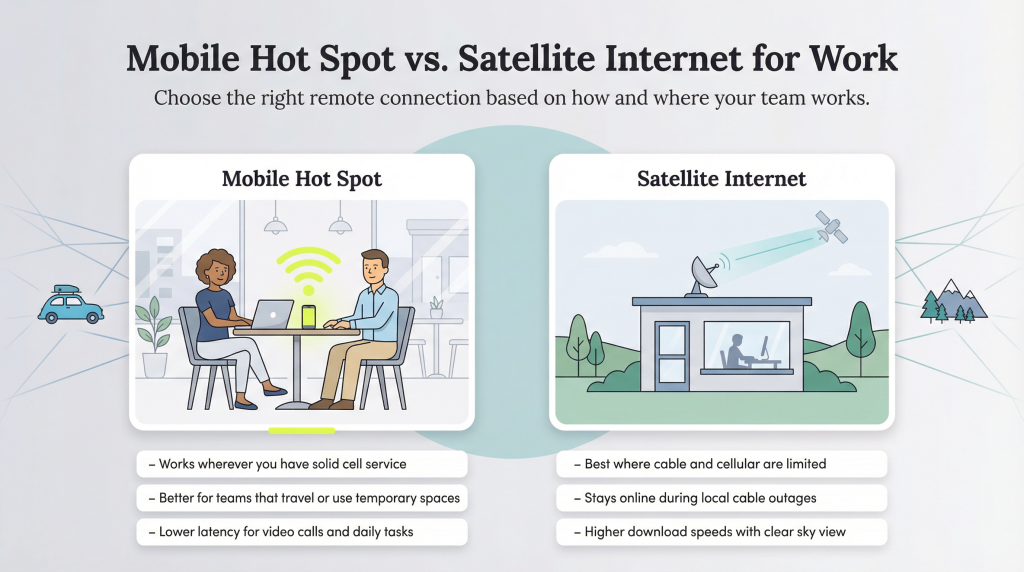 Mobile Hot Spot vs. Satellite Internet for Work

Choose the right remote connection based on how and where your team works.

Mobile Hot Spot

– Works wherever you have solid cell service

– Better for teams that travel or use temporary spaces

– Lower latency for video calls and daily tasks

Satellite Internet

– Best where cable and cellular are limited

– Stays online during local cable outages

– Higher download speeds with clear sky view